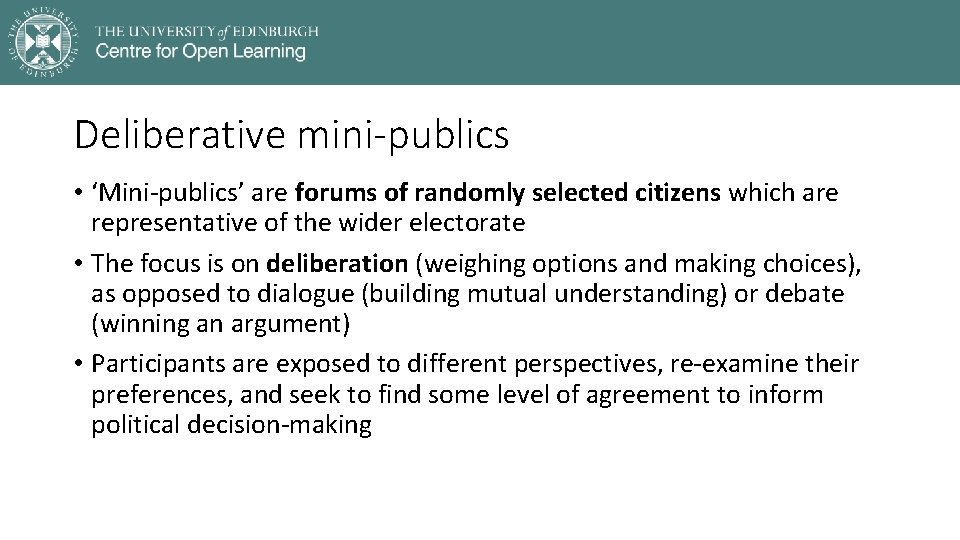 THE UNIVERSITY of EDINBURGH
Centre for Open Learning

Deliberative mini-publics

• 'Mini-publics' are forums of randomly selected citizens which are representative of the wider electorate

• The focus is on deliberation (weighing options and making choices), as opposed to dialogue (building mutual understanding) or debate (winning an argument)

• Participants are exposed to different perspectives, re-examine their preferences, and seek to find some level of agreement to inform political decision-making